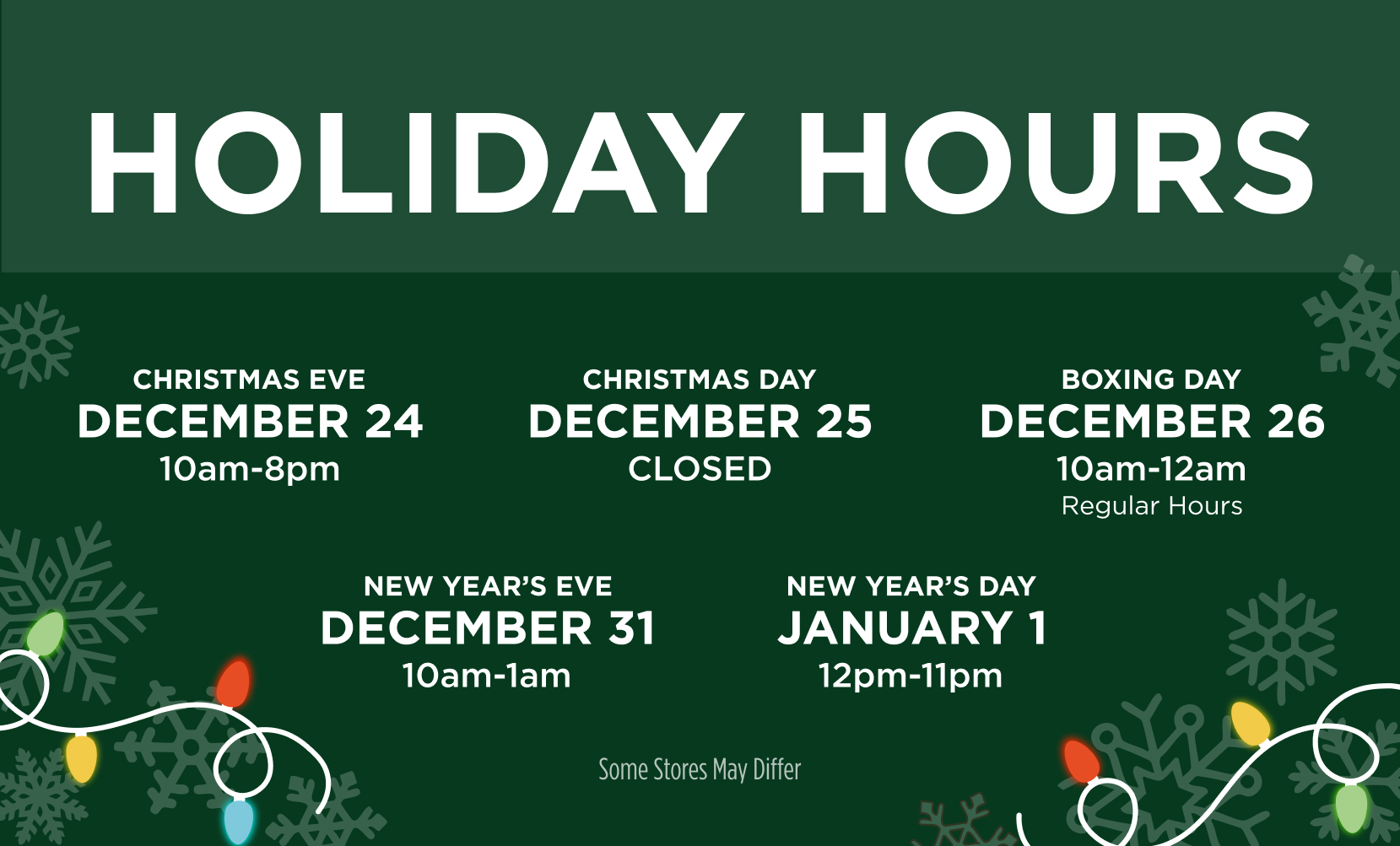 HOLIDAY HOURS

CHRISTMAS EVE
DECEMBER 24
10am-8pm

CHRISTMAS DAY
DECEMBER 25
CLOSED

BOXING DAY
DECEMBER 26
10am-12am
Regular Hours

NEW YEAR'S EVE
DECEMBER 31
10am-1am

NEW YEAR'S DAY
JANUARY 1
12pm-11pm

Some Stores May Differ